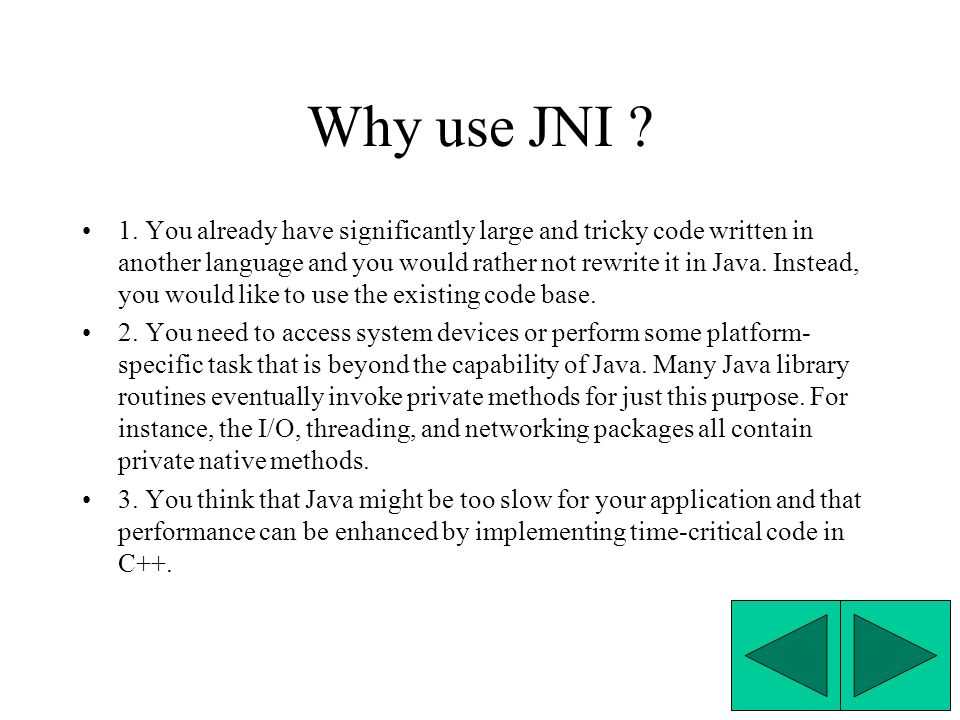 Why use JNI ?

• 1. You already have significantly large and tricky code written in another language and you would rather not rewrite it in Java. Instead, you would like to use the existing code base.

• 2. You need to access system devices or perform some platform-specific task that is beyond the capability of Java. Many Java library routines eventually invoke private methods for just this purpose. For instance, the I/O, threading, and networking packages all contain private native methods.

• 3. You think that Java might be too slow for your application and that performance can be enhanced by implementing time-critical code in C++.